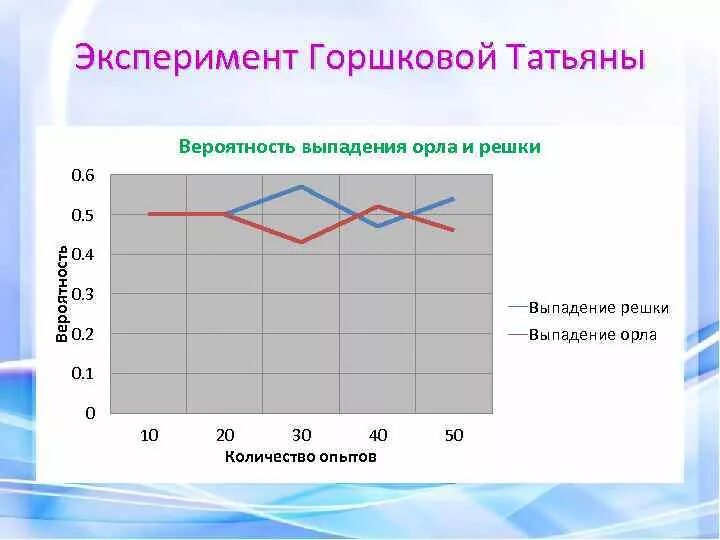 Эксперимент Горшковой Татьяны

Вероятность выпадения орла и решки

Вероятность

0.6
0.5
0.4
0.3
0.2
0.1
0

10 20 30 40 50

Количество опытов

Выпадение решки
Выпадение орла